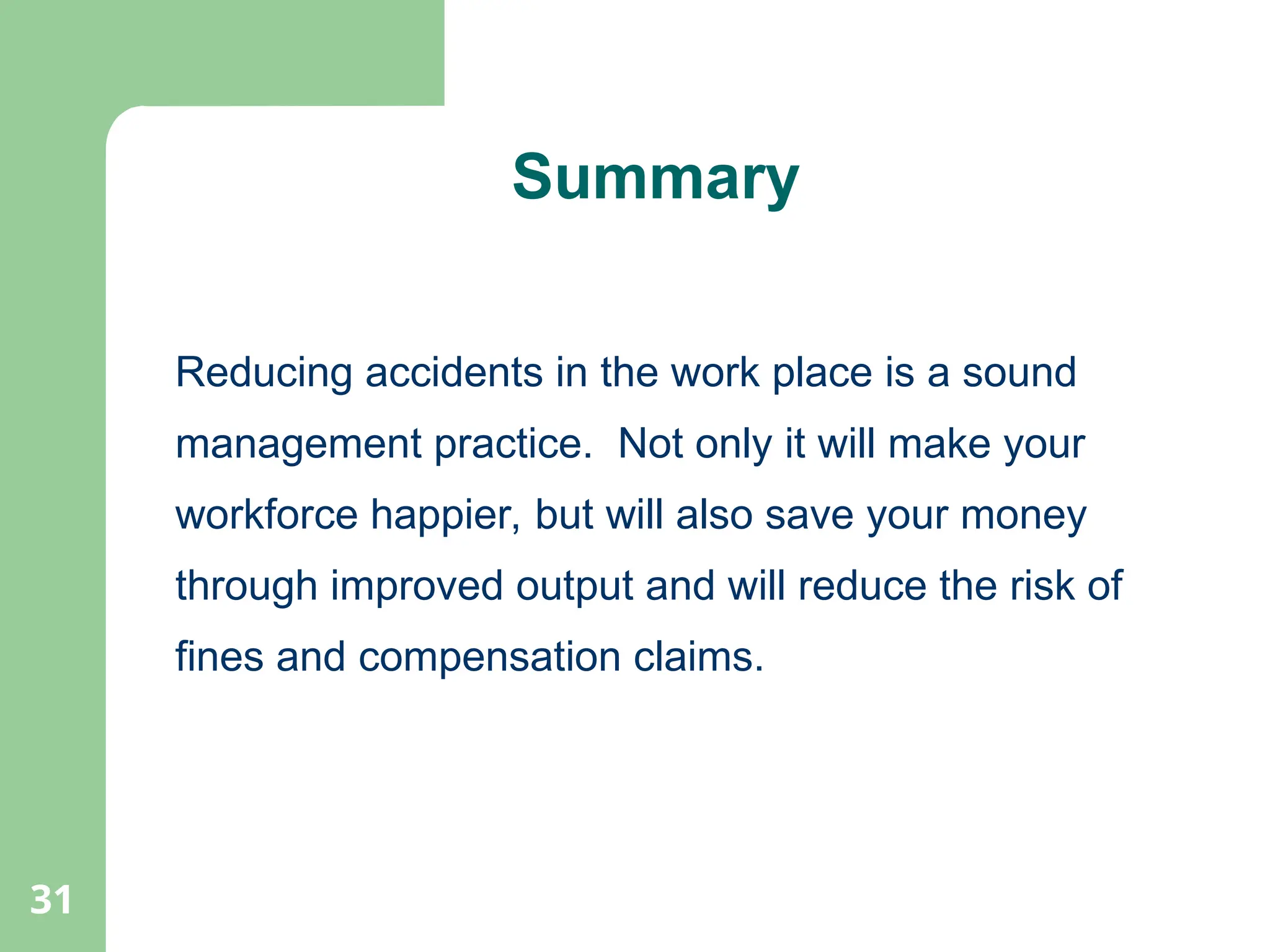 Summary

Reducing accidents in the work place is a sound management practice.  Not only it will make your workforce happier, but will also save your money through improved output and will reduce the risk of fines and compensation claims.

31